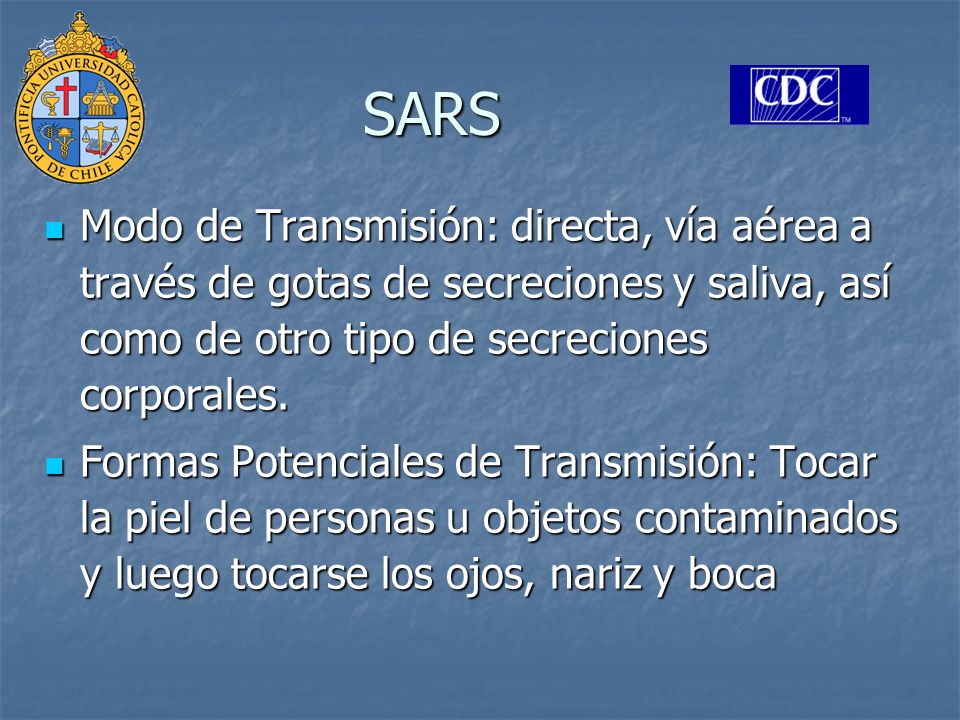 PONTIFICIA UNIVERSIDAD CATOLICA DE CHILE

SARS

CDC

Modo de Transmisión: directa, vía aérea a través de gotas de secreciones y saliva, así como de otro tipo de secreciones corporales.

Formas Potenciales de Transmisión: Tocar la piel de personas u objetos contaminados y luego tocarse los ojos, nariz y boca